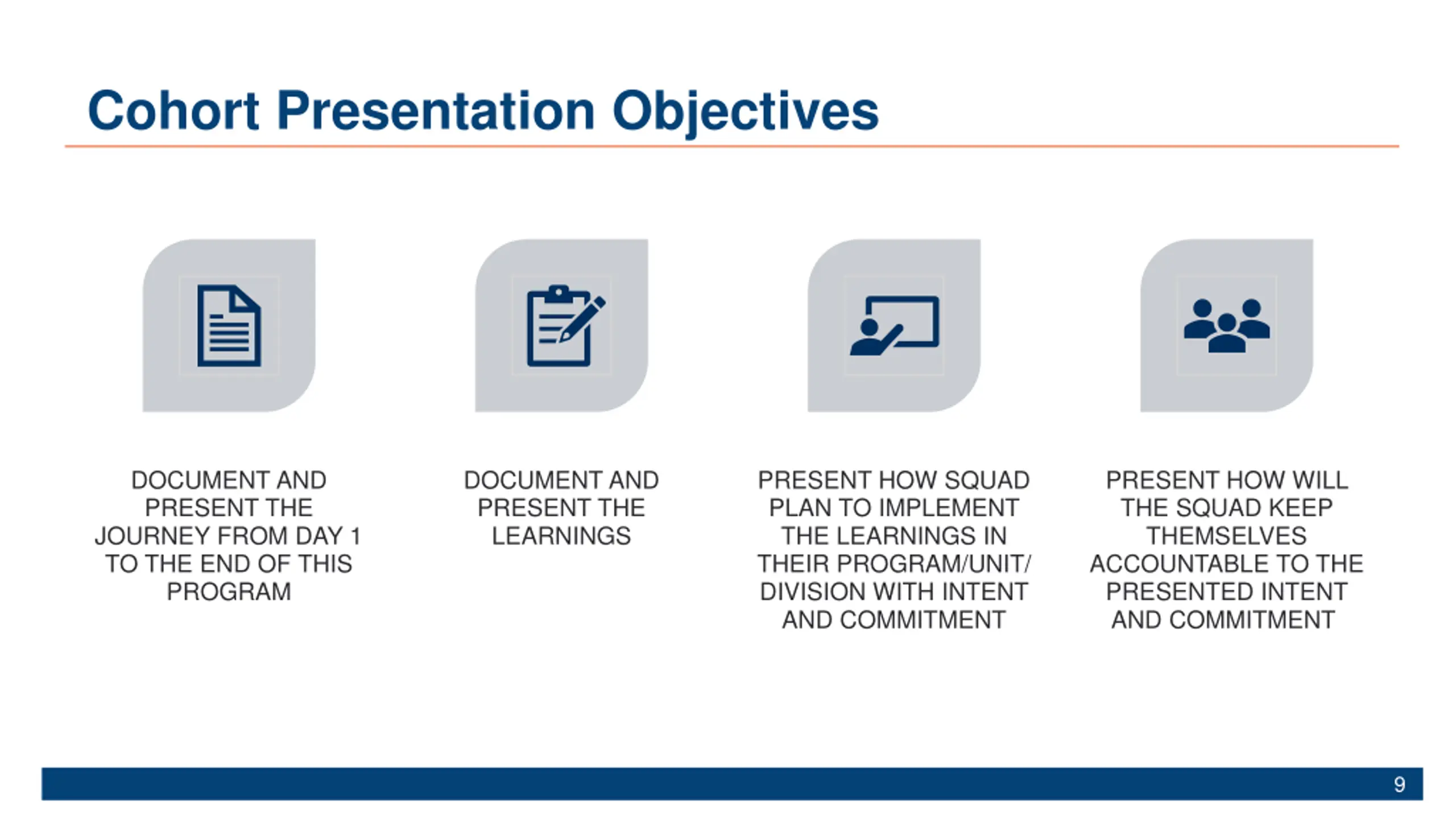 Cohort Presentation Objectives

DOCUMENT AND PRESENT THE JOURNEY FROM DAY 1 TO THE END OF THIS PROGRAM

DOCUMENT AND PRESENT THE LEARNINGS

PRESENT HOW SQUAD PLAN TO IMPLEMENT THE LEARNINGS IN THEIR PROGRAM/UNIT/ DIVISION WITH INTENT AND COMMITMENT

PRESENT HOW WILL THE SQUAD KEEP THEMSELVES ACCOUNTABLE TO THE PRESENTED INTENT AND COMMITMENT

9